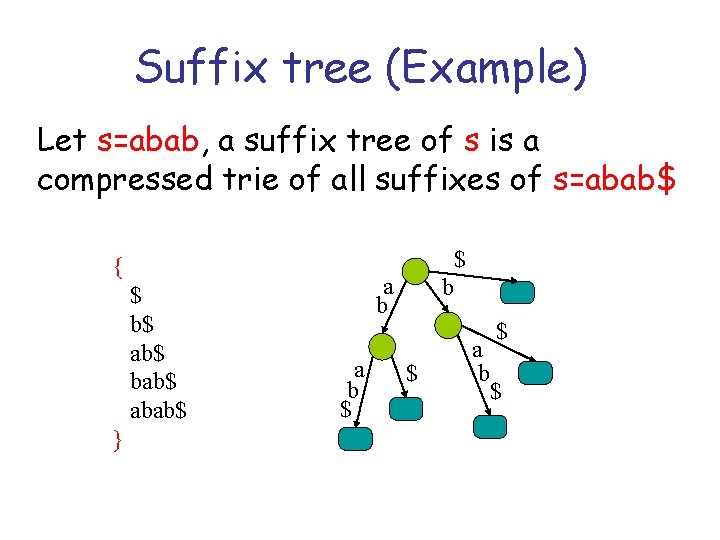 Suffix tree (Example)

Let s=abab, a suffix tree of s is a compressed trie of all suffixes of s=abab$

{
$
b$
ab$
bab$
abab$
}

$
a
b
b
$
a
b
$
$
a
b
$